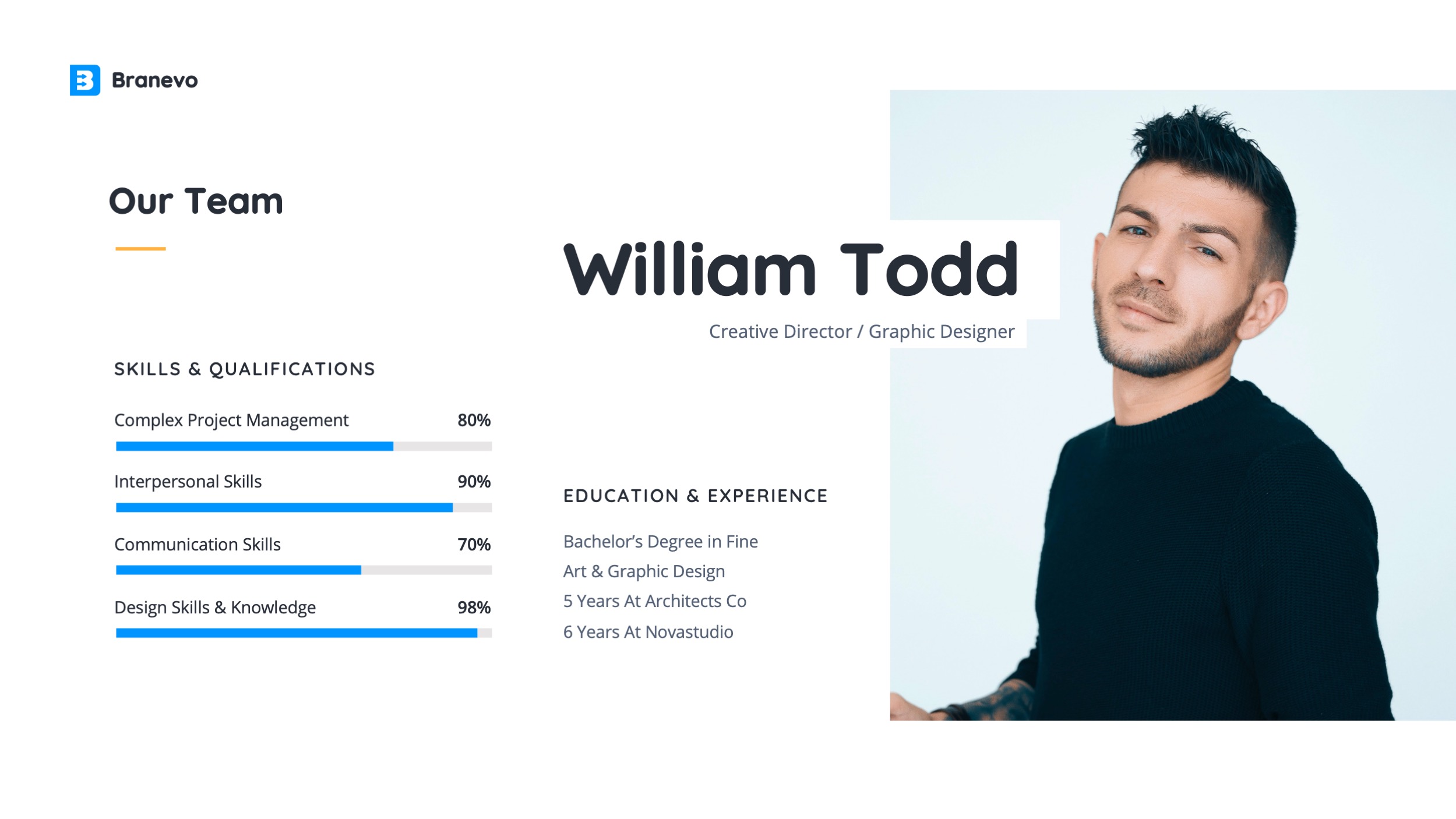 Branevo

Our Team

William Todd

Creative Director / Graphic Designer

SKILLS & QUALIFICATIONS

Complex Project Management 80%

Interpersonal Skills 90%

Communication Skills 70%

Design Skills & Knowledge 98%

EDUCATION & EXPERIENCE

Bachelor's Degree in Fine Art & Graphic Design
5 Years At Architects Co
6 Years At Novastudio